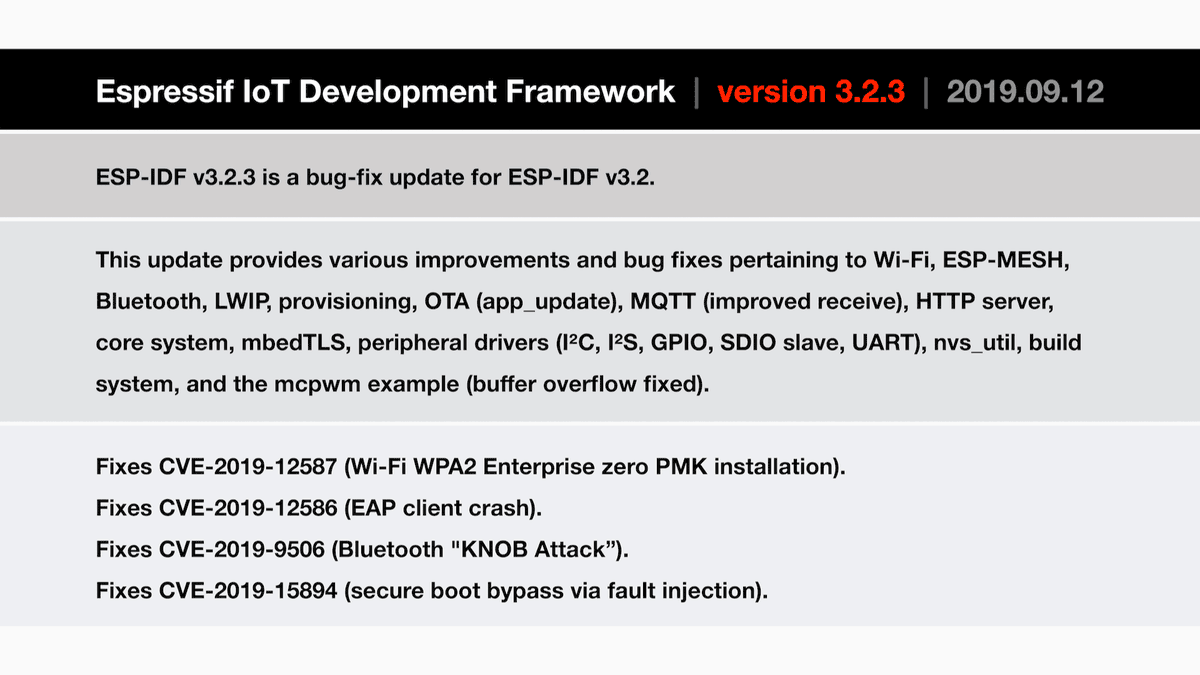 Espressif IoT Development Framework | version 3.2.3 | 2019.09.12

ESP-IDF v3.2.3 is a bug-fix update for ESP-IDF v3.2.

This update provides various improvements and bug fixes pertaining to Wi-Fi, ESP-MESH, Bluetooth, LWIP, provisioning, OTA (app_update), MQTT (improved receive), HTTP server, core system, mbedTLS, peripheral drivers (I²C, I²S, GPIO, SDIO slave, UART), nvs_util, build system, and the mcpwm example (buffer overflow fixed).

Fixes CVE-2019-12587 (Wi-Fi WPA2 Enterprise zero PMK installation).
Fixes CVE-2019-12586 (EAP client crash).
Fixes CVE-2019-9506 (Bluetooth "KNOB Attack”).
Fixes CVE-2019-15894 (secure boot bypass via fault injection).